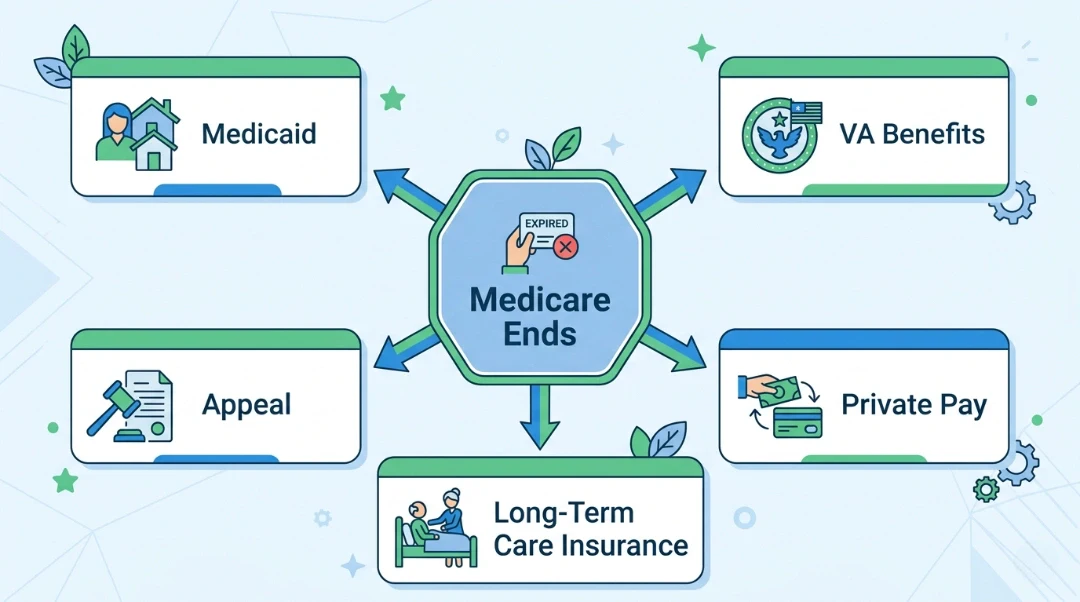 Medicaid

VA Benefits

EXPIRED

Medicare Ends

Appeal

Private Pay

Long-Term Care Insurance